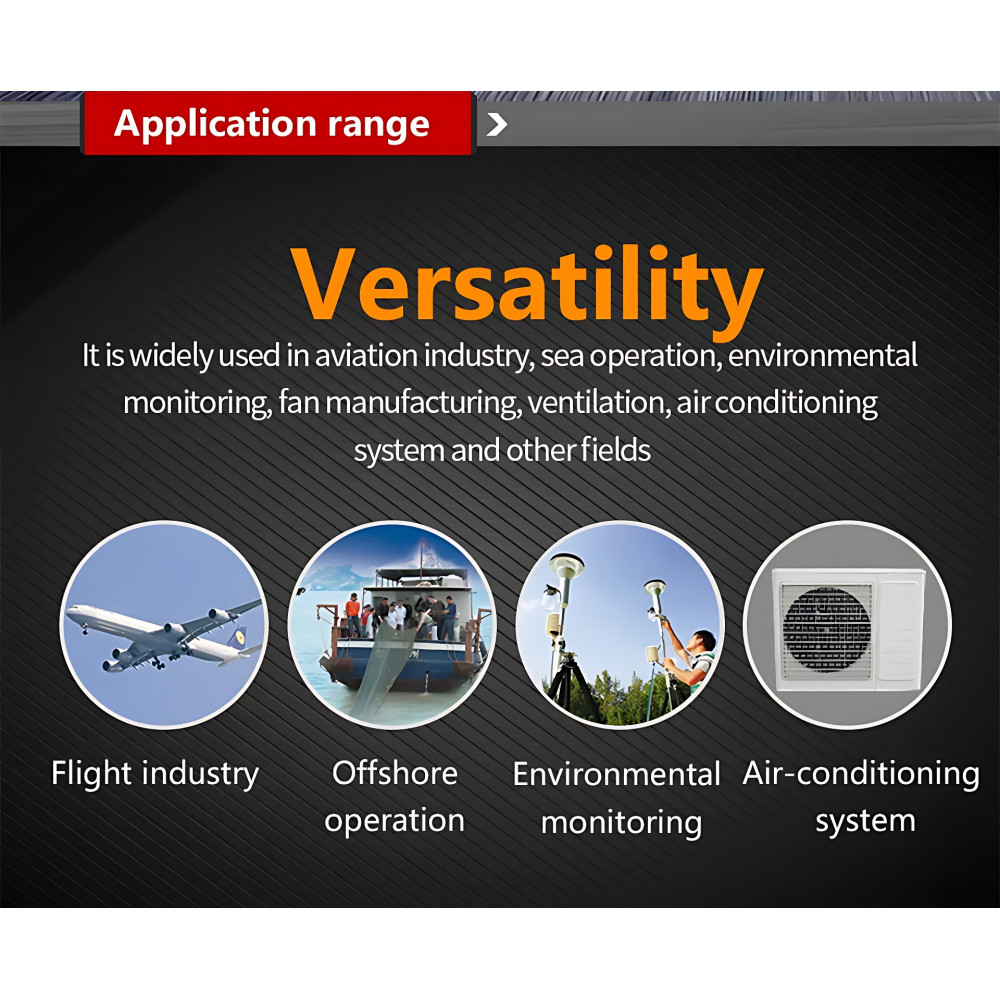 Application range

Versatility

It is widely used in aviation industry, sea operation, environmental monitoring, fan manufacturing, ventilation, air conditioning system and other fields

Flight industry

Offshore operation

Environmental monitoring

Air-conditioning system